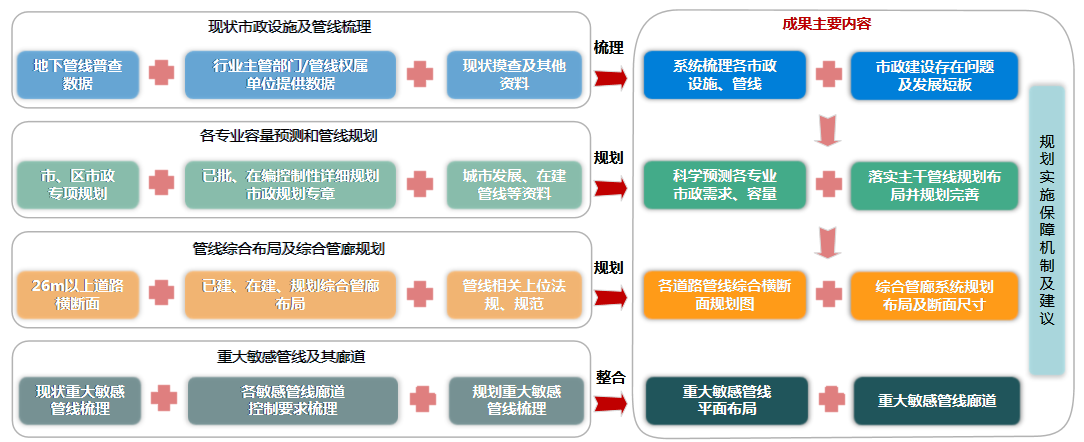 现状市政设施及管线梳理

地下管线普查数据

行业主管部门/管线权属单位提供数据

现状摸查及其他资料

梳理

各专业容量预测和管线规划

市、区市政专项规划

已批、在编控制性详细规划市政规划专章

城市发展、在建管线等资料

规划

管线综合布局及综合管廊规划

26m以上道路横断面

已建、在建、规划综合管廊布局

管线相关上位法规、规范

规划

重大敏感管线及其廊道

现状重大敏感管线梳理

各敏感管线廊道控制要求梳理

规划重大敏感管线梳理

整合

成果主要内容

系统梳理各市政设施、管线

市政建设存在问题及发展短板

科学预测各专业市政需求、容量

落实主干管线规划布局并规划完善

各道路管线综合横断面规划图

综合管廊系统规划布局及断面尺寸

重大敏感管线平面布局

重大敏感管线廊道

规划实施保障机制及建议